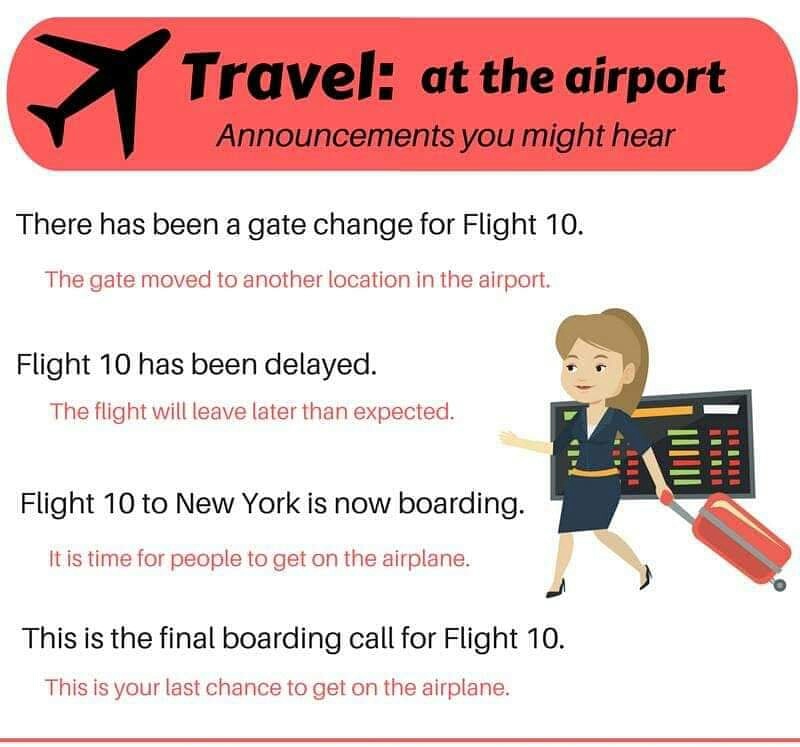 Travel: at the airport
Announcements you might hear

There has been a gate change for Flight 10.

The gate moved to another location in the airport.

Flight 10 has been delayed.

The flight will leave later than expected.

Flight 10 to New York is now boarding.

It is time for people to get on the airplane.

This is the final boarding call for Flight 10.

This is your last chance to get on the airplane.